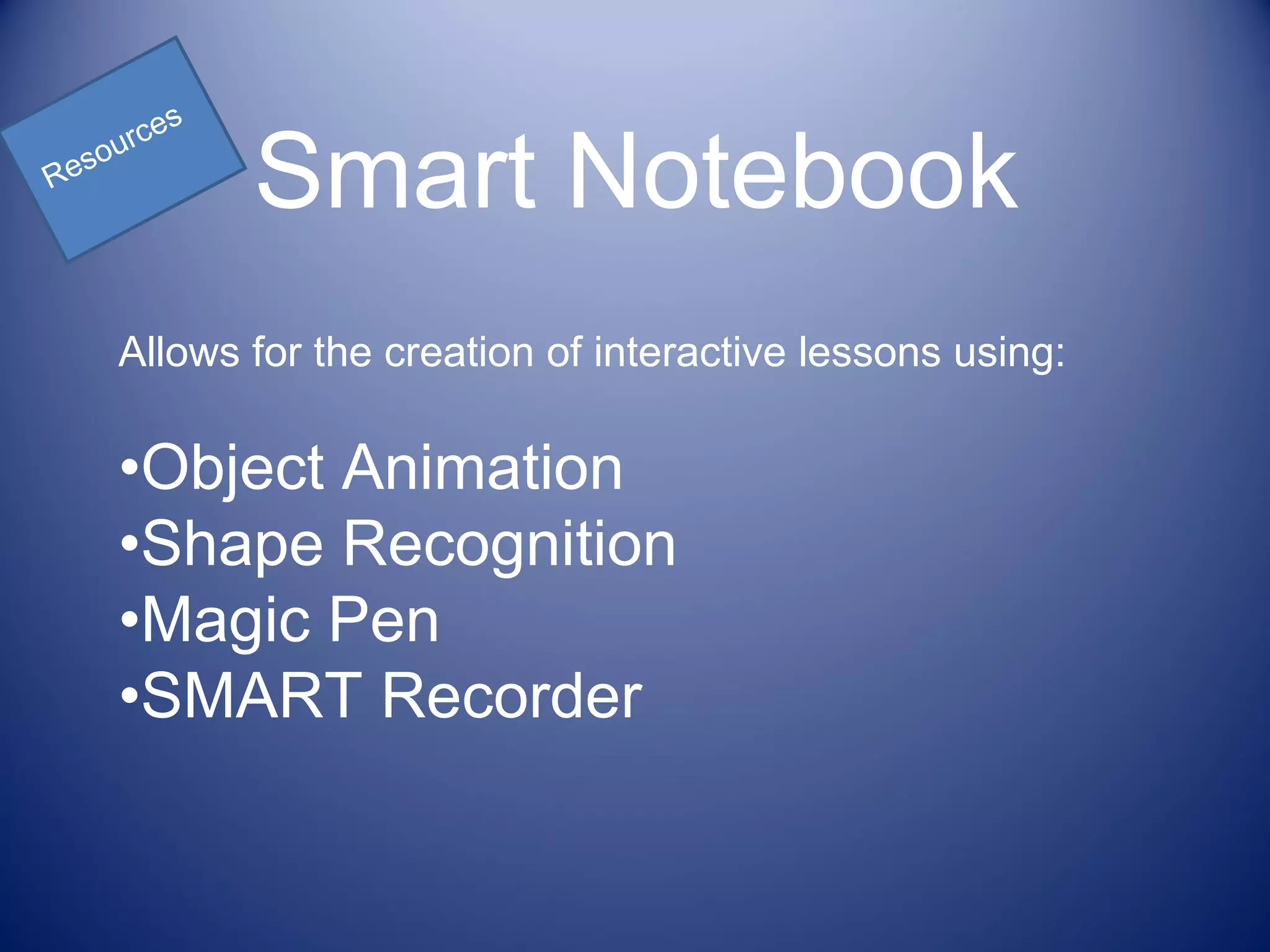 Resources

Smart Notebook

Allows for the creation of interactive lessons using:

•Object Animation
•Shape Recognition
•Magic Pen
•SMART Recorder